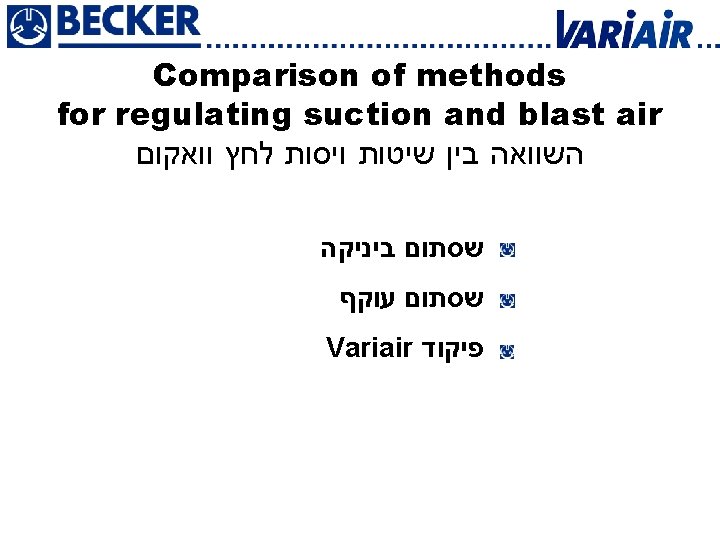 BECKER

VARIAIR

Comparison of methods
for regulating suction and blast air
השוואה בין שיטות ויסות לחץ וואקום

שסתום ביניקה

שסתום עוקף

פיקוד Variair